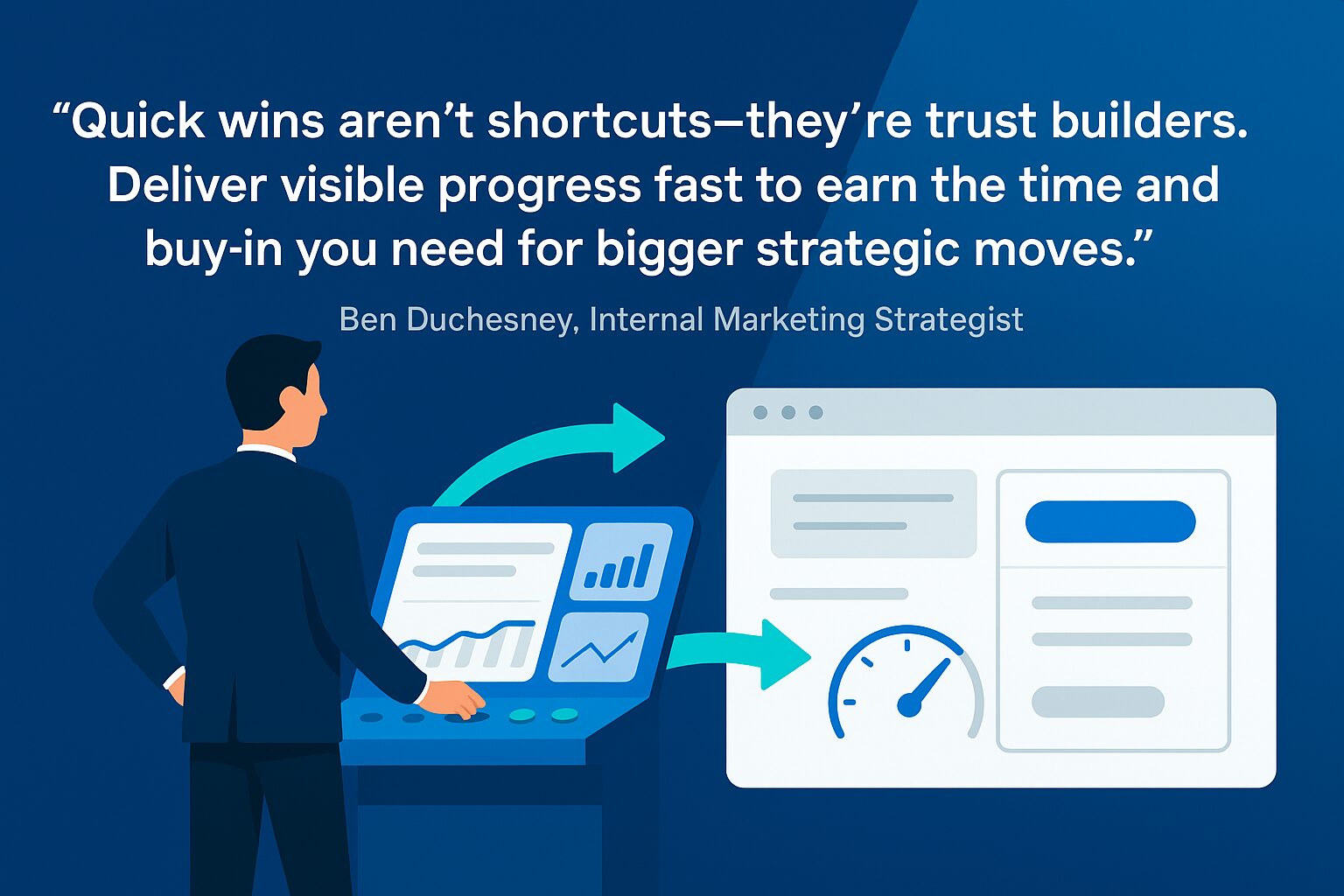 “Quick wins aren’t shortcuts—they’re trust builders. Deliver visible progress fast to earn the time and buy-in you need for bigger strategic moves.”

Ben Duchesney, Internal Marketing Strategist